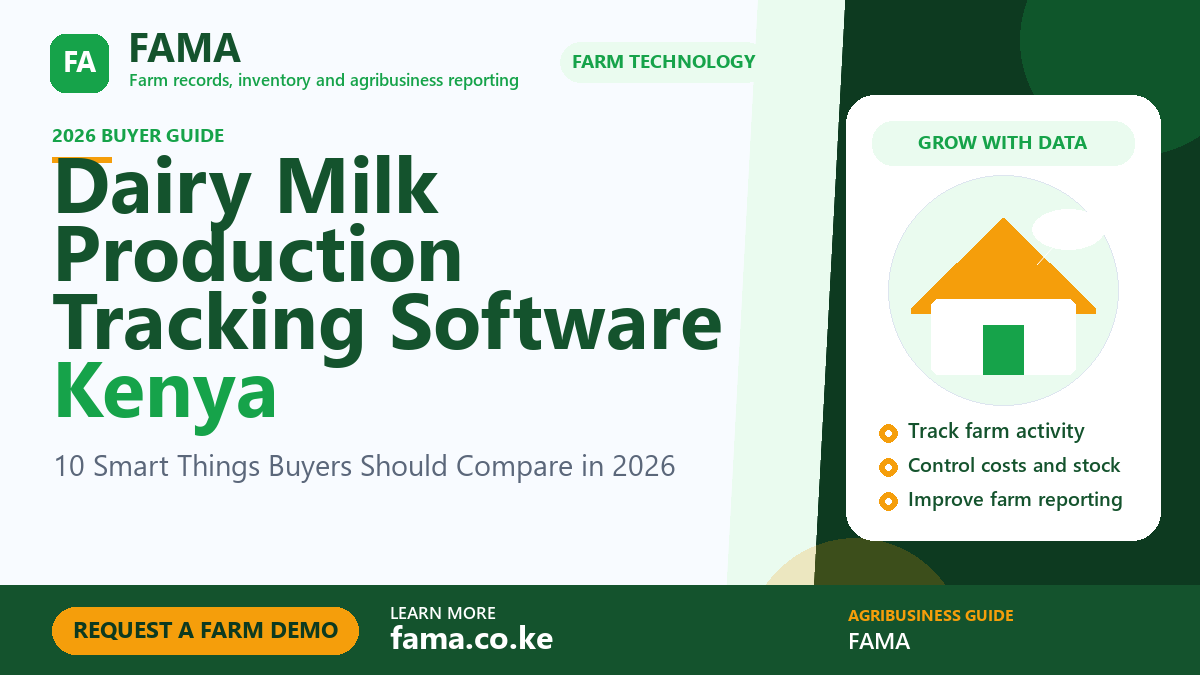 FA

FAMA
Farm records, inventory and agribusiness reporting

FARM TECHNOLOGY

2026 BUYER GUIDE

Dairy Milk Production Tracking Software Kenya

10 Smart Things Buyers Should Compare in 2026

GROW WITH DATA

Track farm activity
Control costs and stock
Improve farm reporting

REQUEST A FARM DEMO

LEARN MORE
fama.co.ke

AGRIBUSINESS GUIDE
FAMA